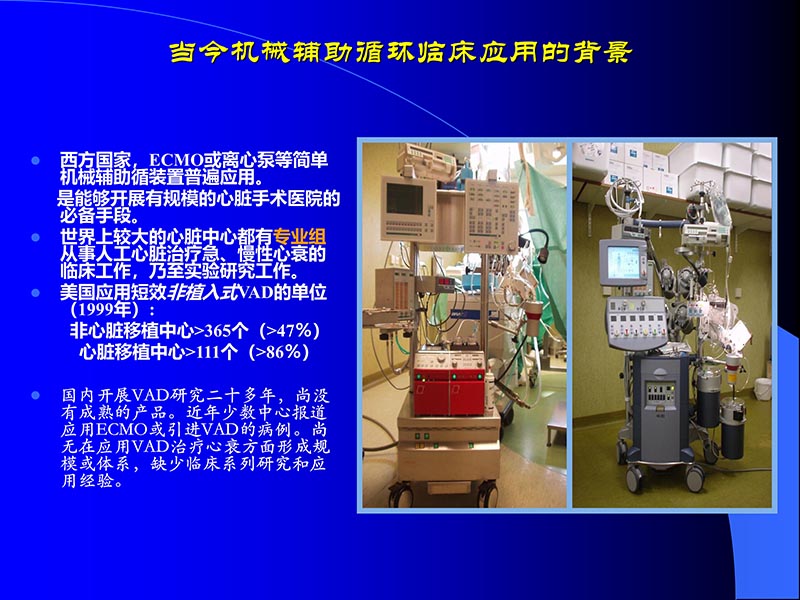 当今机械辅助循环临床应用的背景

- 西方国家，ECMO或离心泵等简单机械辅助循装置普遍应用。
是能够开展有规模的心脏手术医院的必备手段。
- 世界上较大的心脏中心都有专业组从事人工心脏治疗急、慢性心衰的临床工作，乃至实验研究工作。
- 美国应用短效非植入式VAD的单位（1999年）：
非心脏移植中心>365个（>47%）
心脏移植中心>111个（>86%）

- 国内开展VAD研究二十多年，尚没有成熟的产品。近年少数中心报道应用ECMO或引进VAD的病例。尚无在应用VAD治疗心衰方面形成规模或体系，缺少临床系列研究和应用经验。